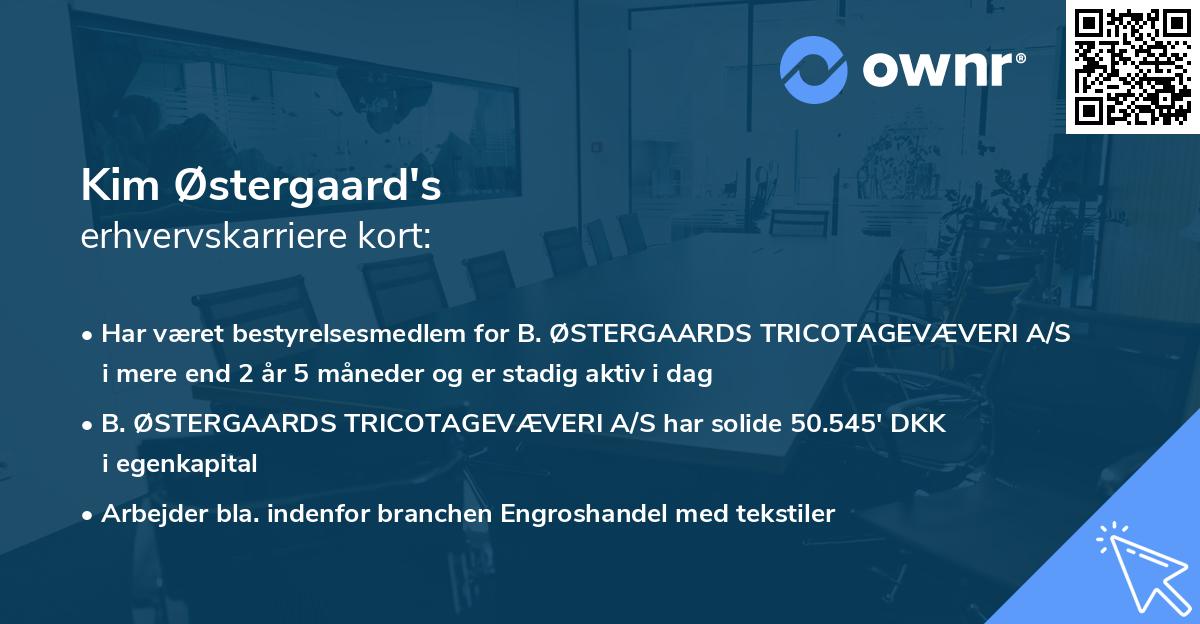 ownr®

Kim Østergaard's
erhvervskarriere kort:

• Har været bestyrelsesmedlem for B. ØSTERGAARDS TRICOTAGEVÆVERI A/S i mere end 2 år 5 måneder og er stadig aktiv i dag

• B. ØSTERGAARDS TRICOTAGEVÆVERI A/S har solide 50.545' DKK i egenkapital

• Arbejder bla. indenfor branchen Engroshandel med tekstiler